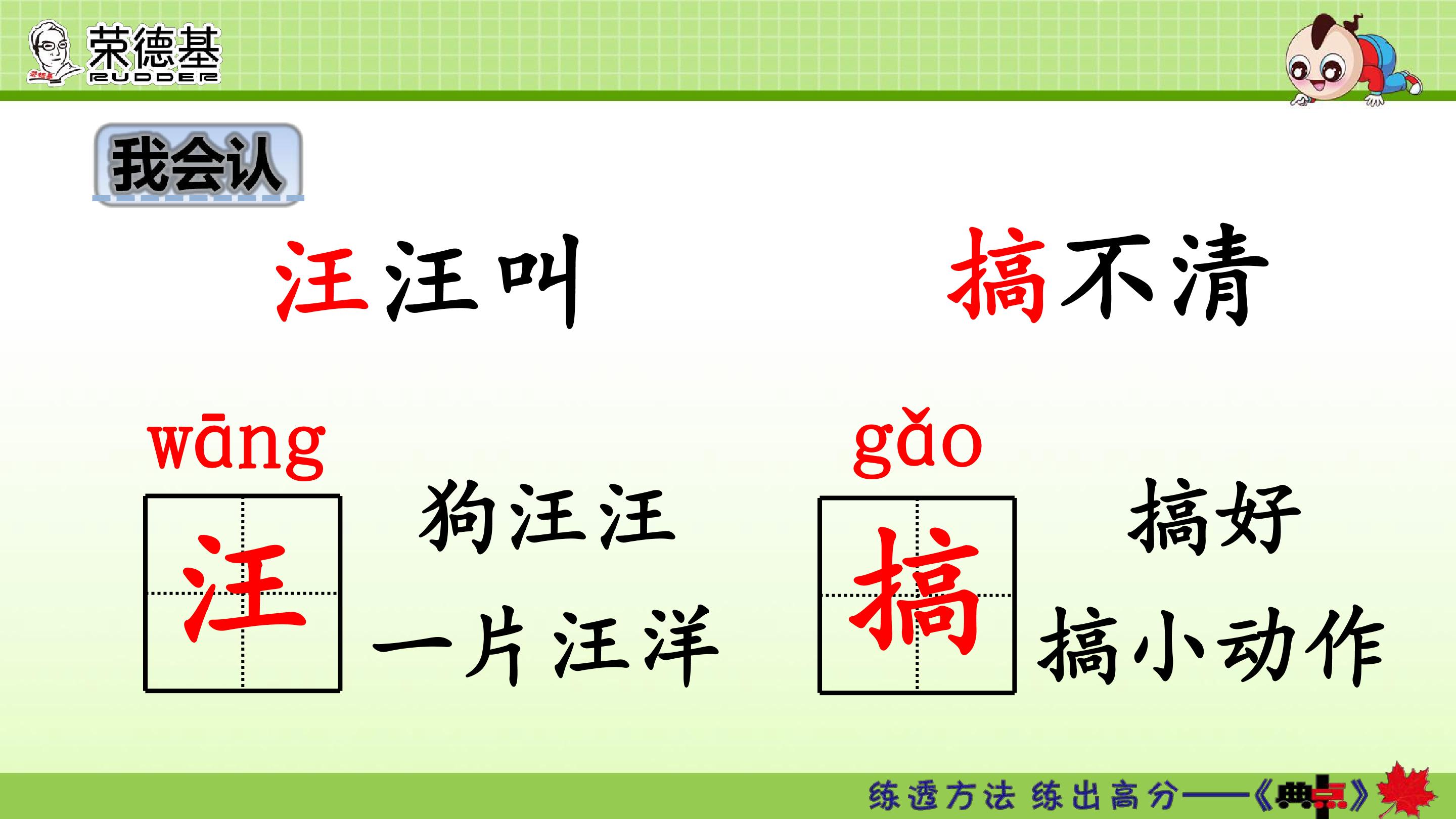 荣德基
RUDDER

我会认

汪汪叫

搞不清

wāng

汪

狗汪汪

一片汪洋

gǎo

搞

搞好

搞小动作

练透方法 练出高分——《典点》